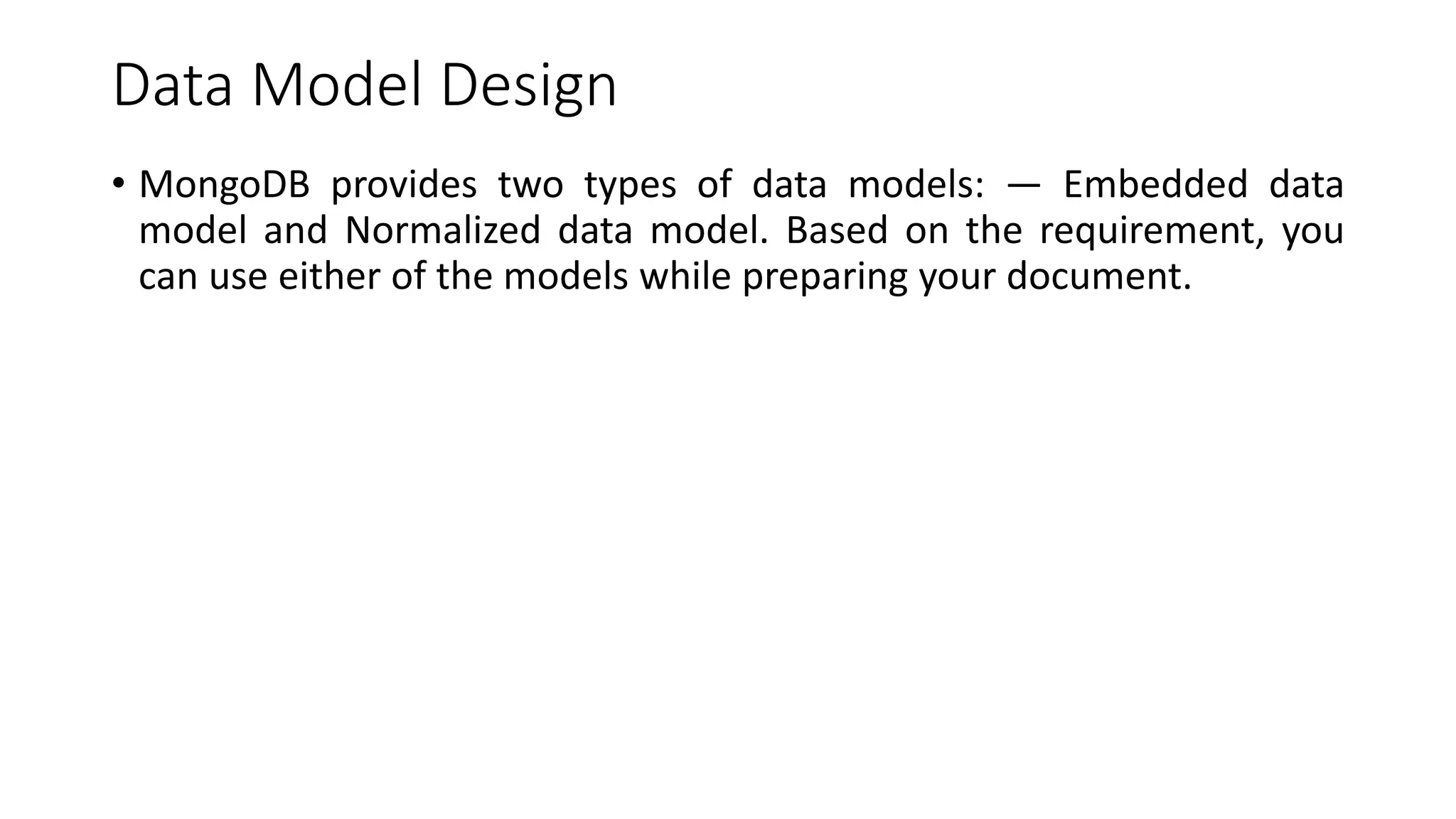 Data Model Design

• MongoDB provides two types of data models: — Embedded data model and Normalized data model. Based on the requirement, you can use either of the models while preparing your document.